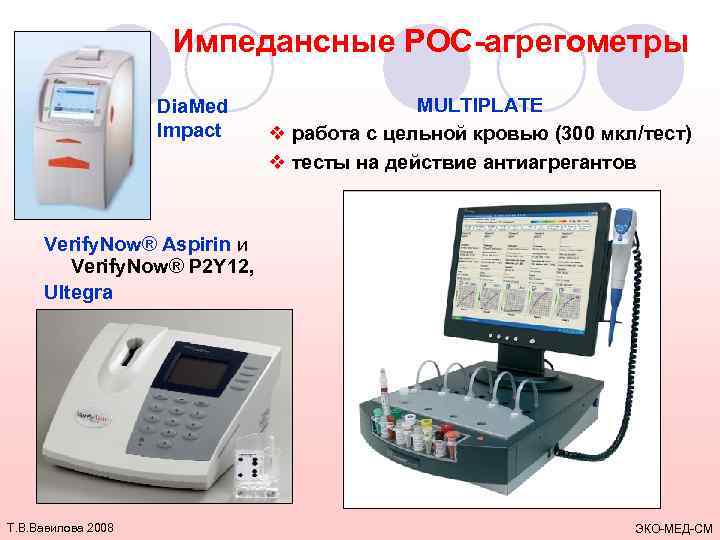 Импедансные РОС-агрегометры

DiaMed Impact

MULTIPLATE

❖ работа с цельной кровью (300 мкл/тест)

❖ тесты на действие антиагрегантов

VerifyNow® Aspirin и VerifyNow® P2Y12, Ultegra

Т.В.Вавилова 2008

ЭКО-МЕД-СМ